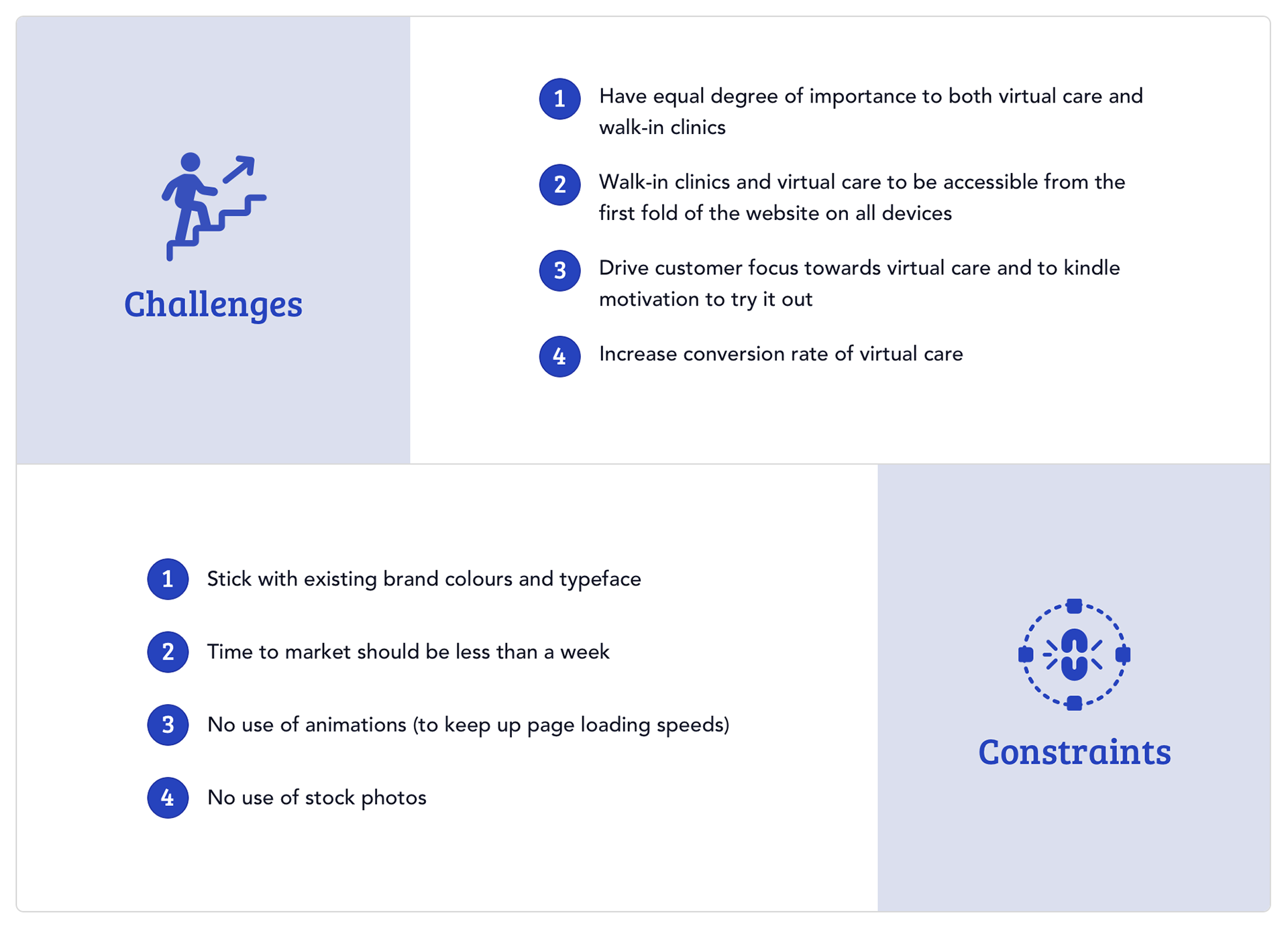 Challenges

1 Have equal degree of importance to both virtual care and walk-in clinics

2 Walk-in clinics and virtual care to be accessible from the first fold of the website on all devices

3 Drive customer focus towards virtual care and to kindle motivation to try it out

4 Increase conversion rate of virtual care

1 Stick with existing brand colours and typeface

2 Time to market should be less than a week

3 No use of animations (to keep up page loading speeds)

4 No use of stock photos

Constraints